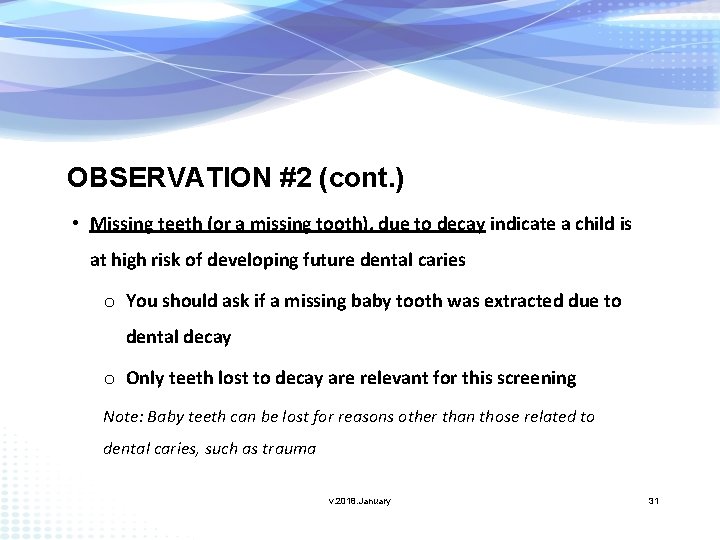 OBSERVATION #2 (cont.)

• Missing teeth (or a missing tooth), due to decay indicate a child is at high risk of developing future dental caries

o You should ask if a missing baby tooth was extracted due to dental decay

o Only teeth lost to decay are relevant for this screening

Note: Baby teeth can be lost for reasons other than those related to dental caries, such as trauma

v.2018.January

31